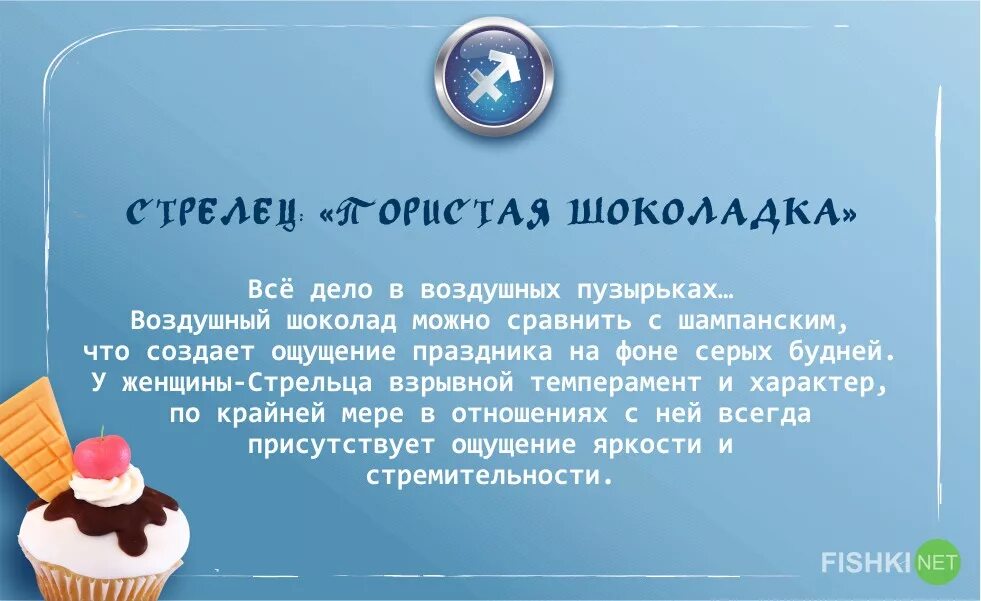 СТРЕЛЕЦ: «ПОРИСТАЯ ШОКОЛАДКА»

Всё дело в воздушных пузырьках…
Воздушный шоколад можно сравнить с шампанским, что создает ощущение праздника на фоне серых будней. У женщины-Стрельца взрывной темперамент и характер, по крайней мере в отношениях с ней всегда присутствует ощущение яркости и стремительности.

FISHKI NET